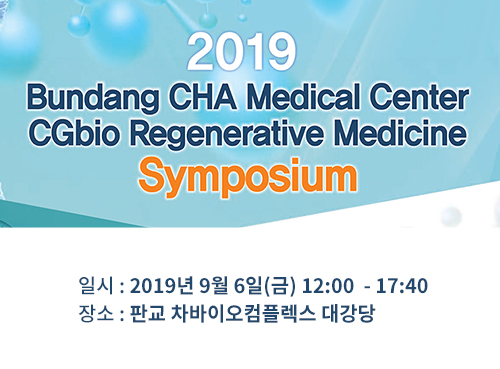 2019
Bundang CHA Medical Center
CGbio Regenerative Medicine
Symposium

일시 : 2019년 9월 6일(금) 12:00 - 17:40
장소 : 판교 차바이오컴플렉스 대강당